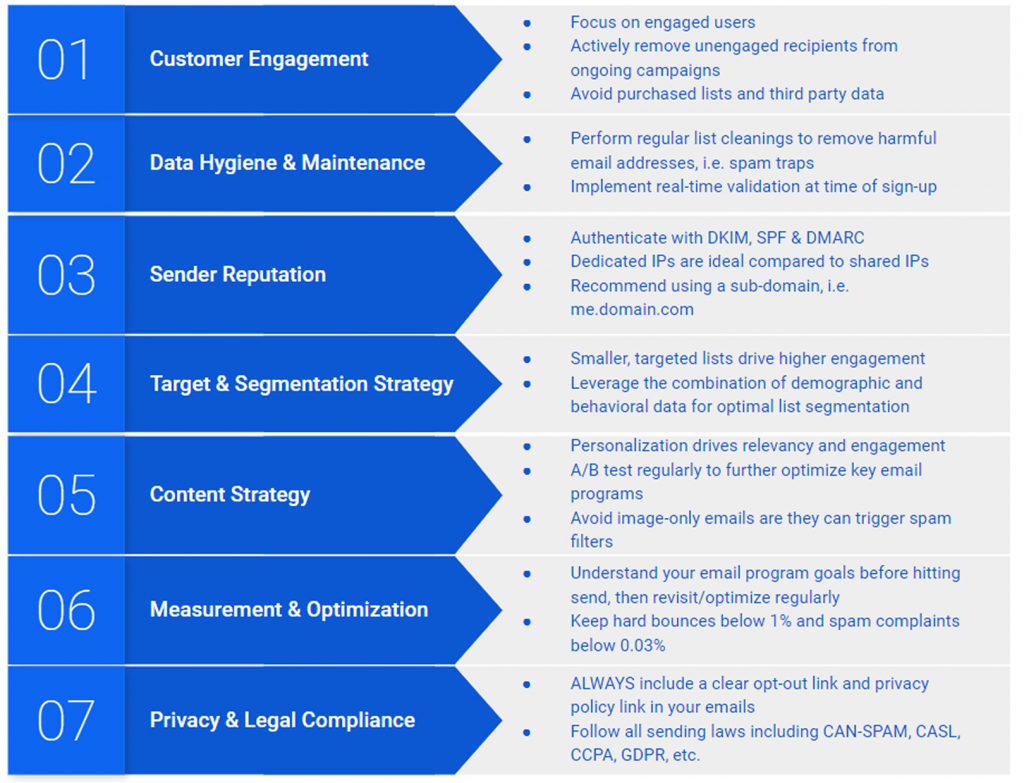 01

Customer Engagement

- Focus on engaged users
- Actively remove unengaged recipients from ongoing campaigns
- Avoid purchased lists and third party data

02

Data Hygiene & Maintenance

- Perform regular list cleanings to remove harmful email addresses, i.e. spam traps
- Implement real-time validation at time of sign-up

03

Sender Reputation

- Authenticate with DKIM, SPF & DMARC
- Dedicated IPs are ideal compared to shared IPs
- Recommend using a sub-domain, i.e. me.domain.com

04

Target & Segmentation Strategy

- Smaller, targeted lists drive higher engagement
- Leverage the combination of demographic and behavioral data for optimal list segmentation

05

Content Strategy

- Personalization drives relevancy and engagement
- A/B test regularly to further optimize key email programs
- Avoid image-only emails are they can trigger spam filters

06

Measurement & Optimization

- Understand your email program goals before hitting send, then revisit/optimize regularly
- Keep hard bounces below 1% and spam complaints below 0.03%

07

Privacy & Legal Compliance

- ALWAYS include a clear opt-out link and privacy policy link in your emails
- Follow all sending laws including CAN-SPAM, CASL, CCPA, GDPR, etc.